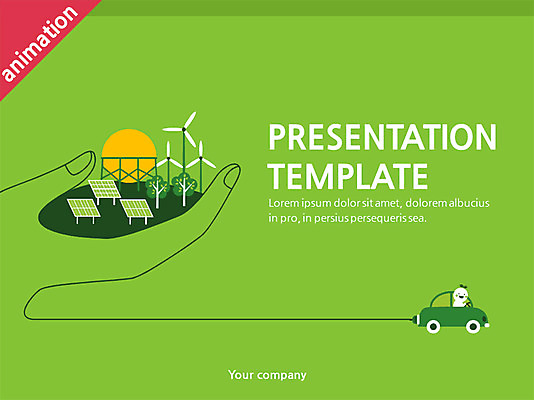 animation

PRESENTATION TEMPLATE

Lorem ipsum dolor sit amet, dolorem albucius in pro, in persius persequeris sea.

Your company